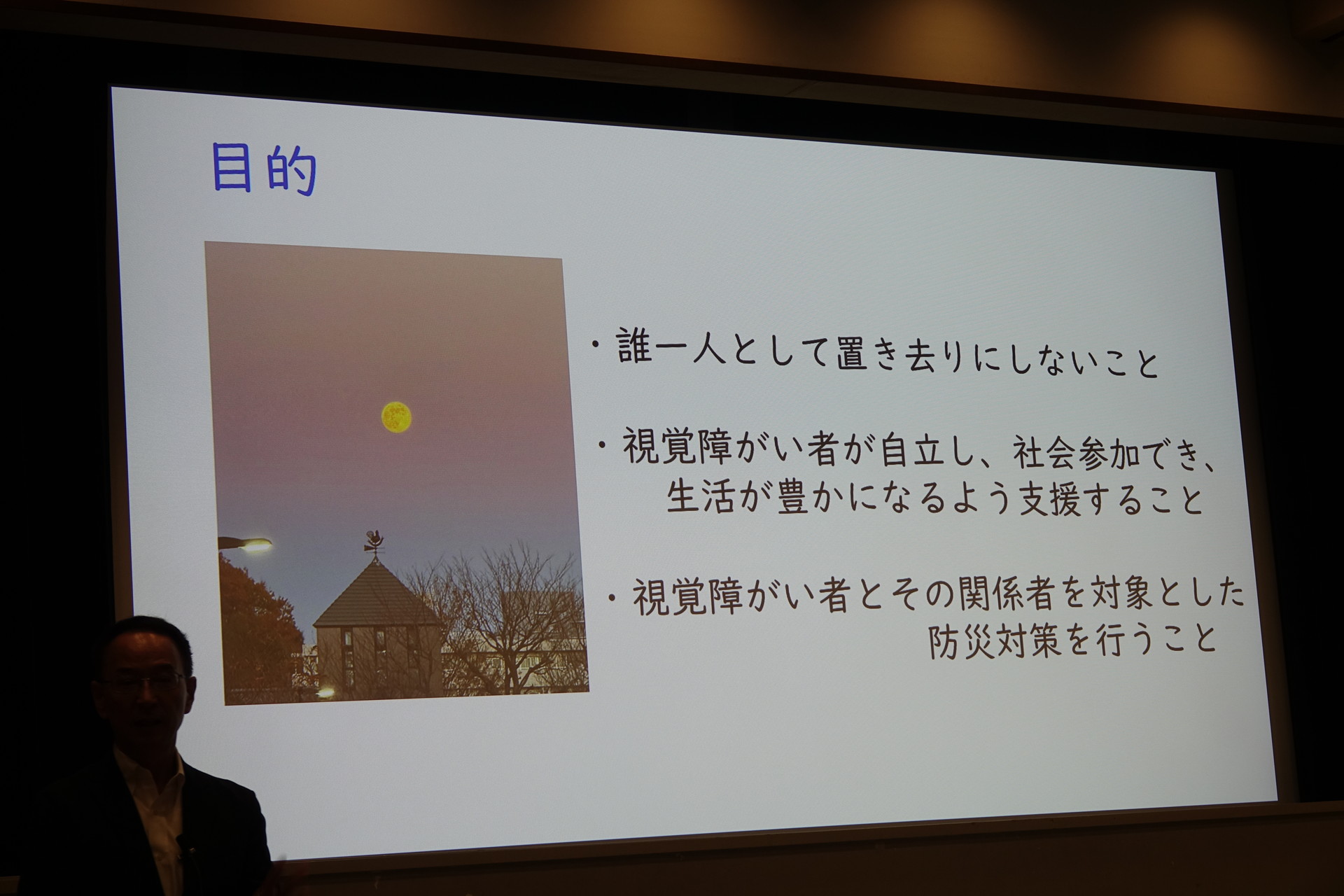 目的

・誰一人として置き去りにしないこと

・視覚障がい者が自立し、社会参加でき、生活が豊かになるよう支援すること

・視覚障がい者とその関係者を対象とした防災対策を行うこと